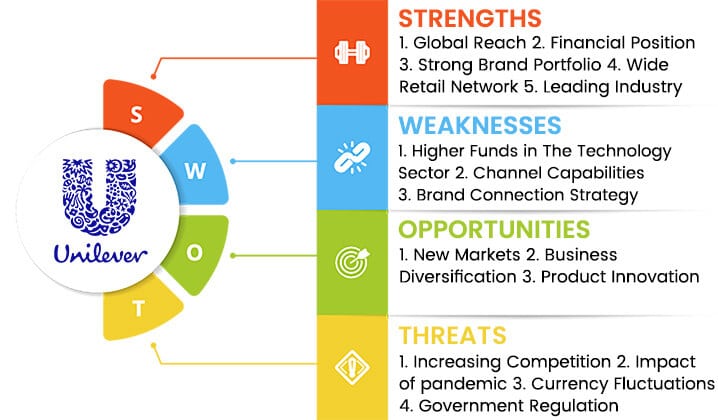 Unilever

S

W

O

T

STRENGTHS

1. Global Reach 2. Financial Position 3. Strong Brand Portfolio 4. Wide Retail Network 5. Leading Industry

WEAKNESSES

1. Higher Funds in The Technology Sector 2. Channel Capabilities 3. Brand Connection Strategy

OPPORTUNITIES

1. New Markets 2. Business Diversification 3. Product Innovation

THREATS

1. Increasing Competition 2. Impact of pandemic 3. Currency Fluctuations 4. Government Regulation